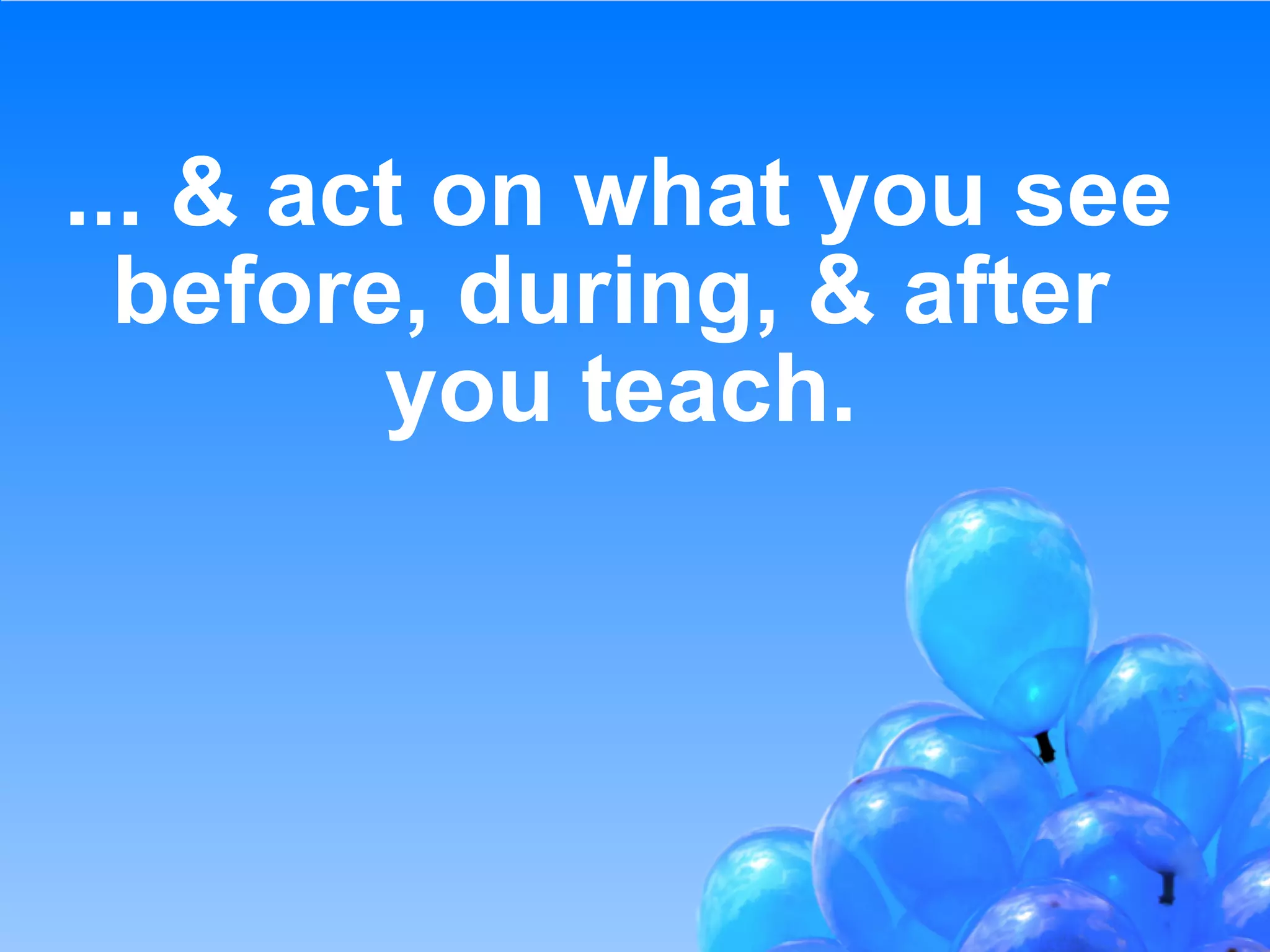 ... & act on what you see before, during, & after you teach.